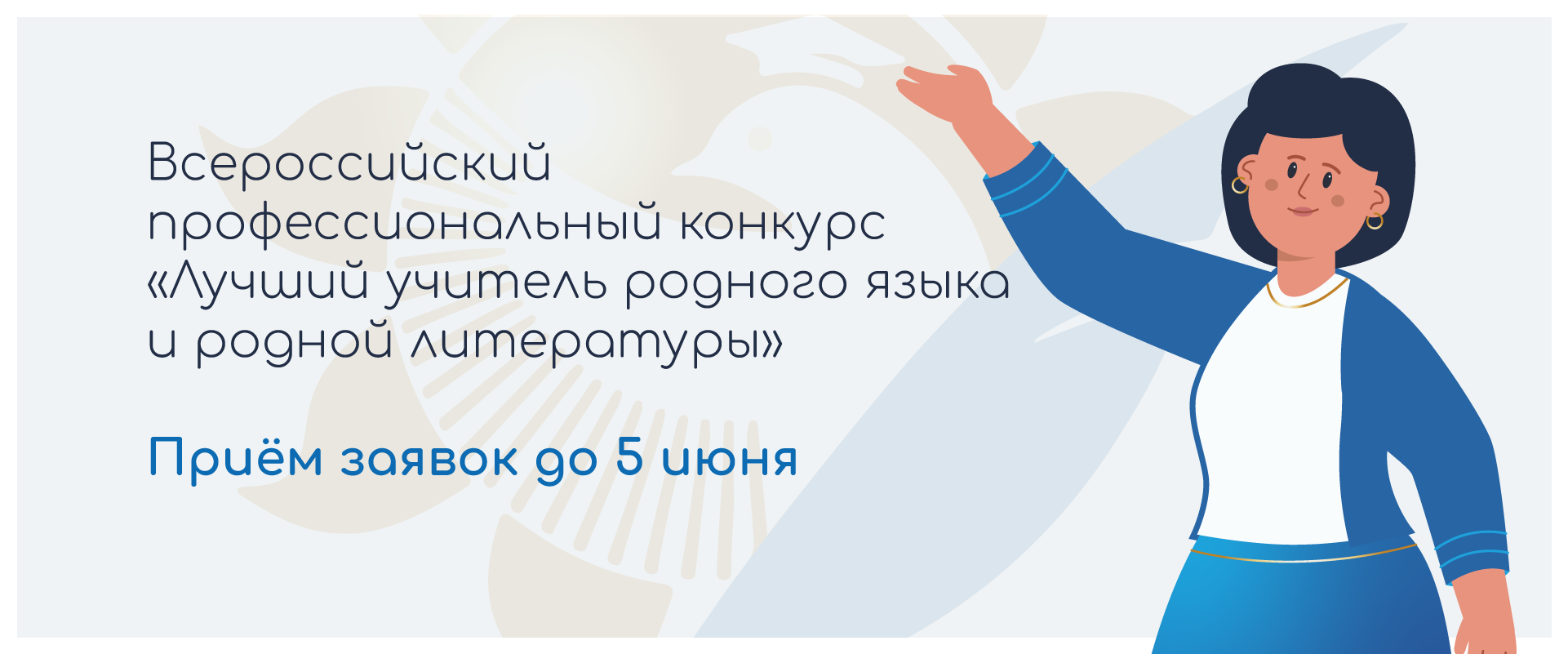 Всероссийский профессиональный конкурс «Лучший учитель родного языка и родной литературы»

Приём заявок до 5 июня